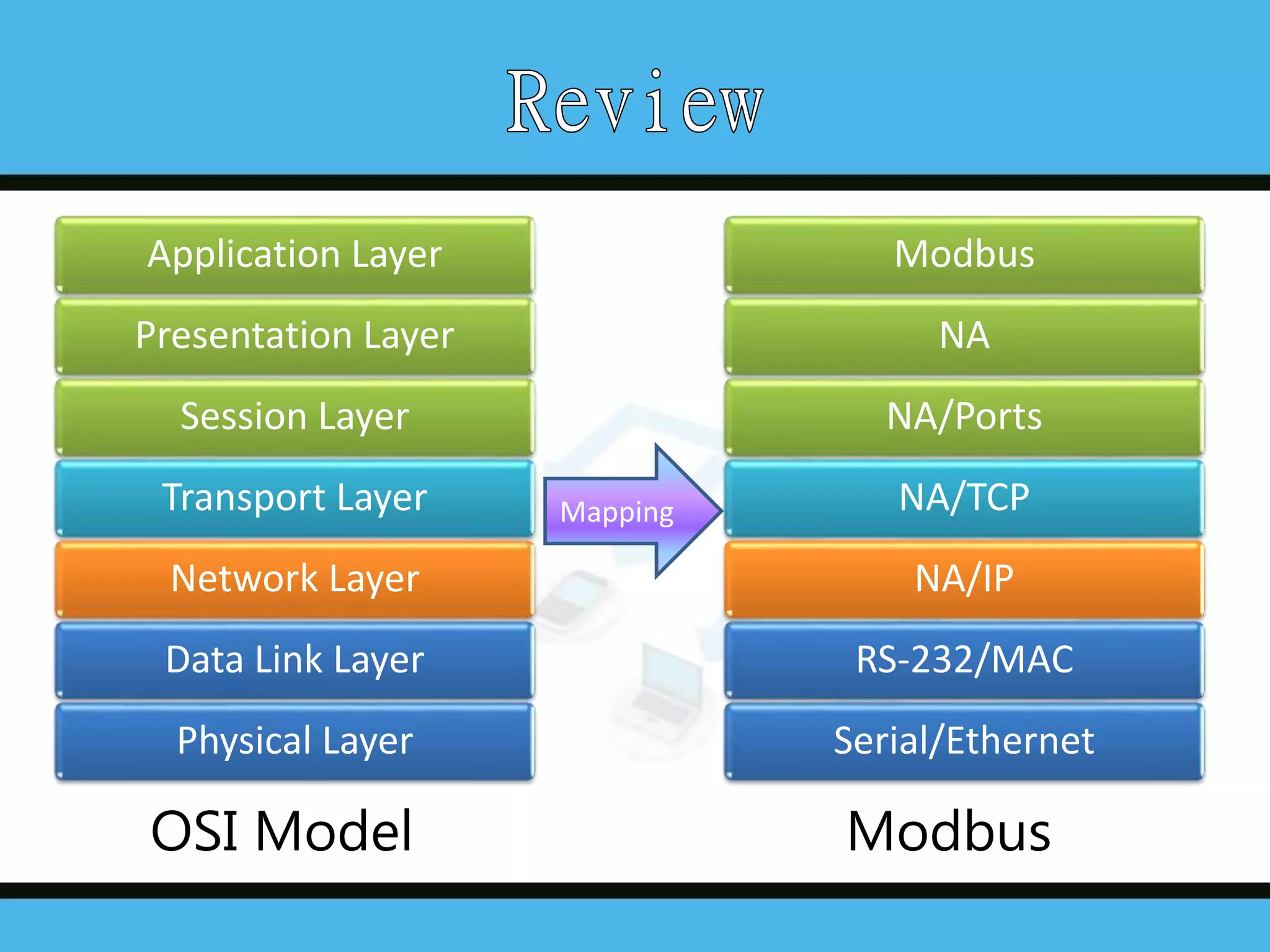 Review

Application Layer
Presentation Layer
Session Layer
Transport Layer
Network Layer
Data Link Layer
Physical Layer

OSI Model

Mapping

Modbus
NA
NA/Ports
NA/TCP
NA/IP
RS-232/MAC
Serial/Ethernet

Modbus